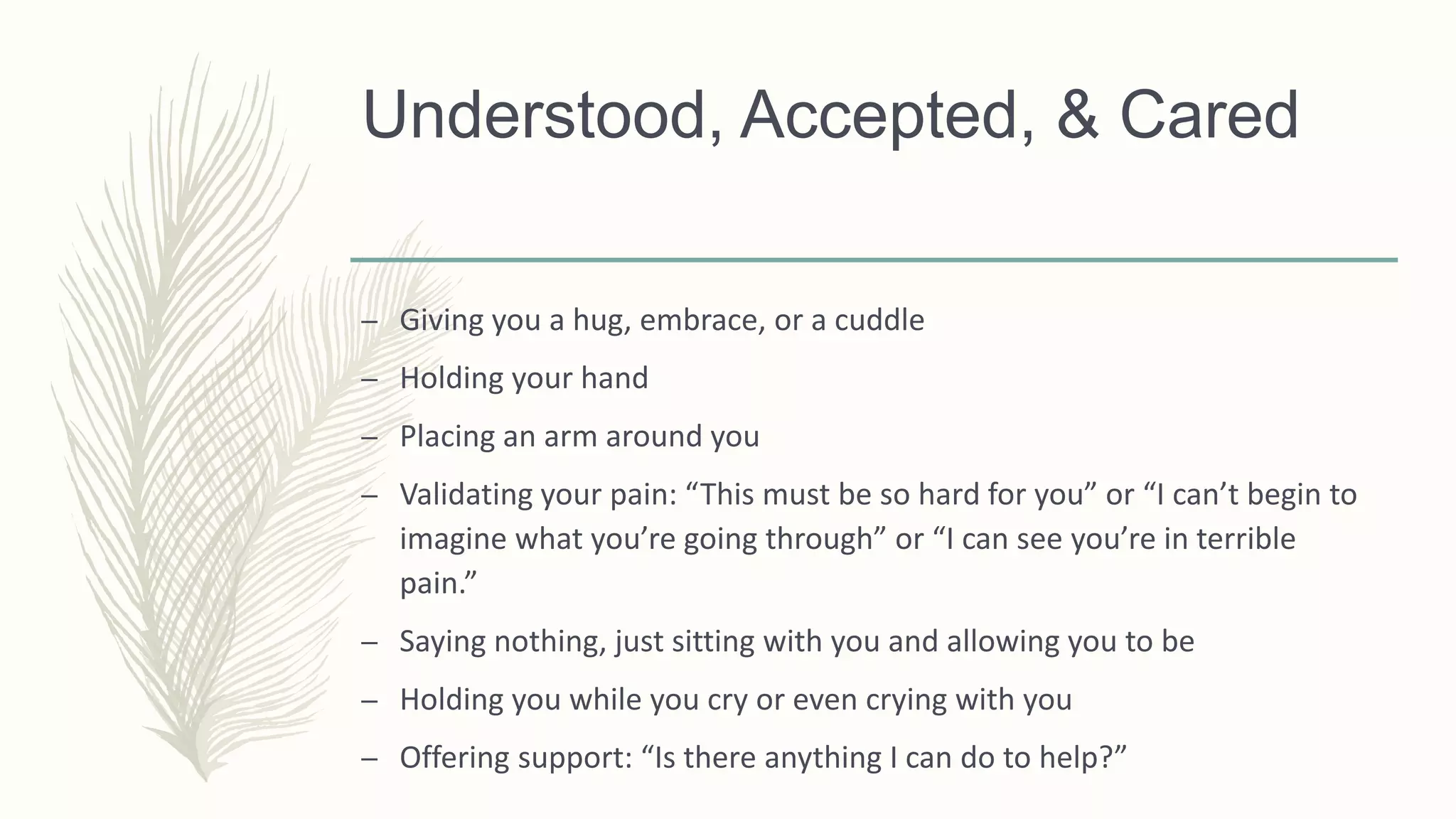 Understood, Accepted, & Cared

– Giving you a hug, embrace, or a cuddle
– Holding your hand
– Placing an arm around you
– Validating your pain: “This must be so hard for you” or “I can’t begin to imagine what you’re going through” or “I can see you’re in terrible pain.”
– Saying nothing, just sitting with you and allowing you to be
– Holding you while you cry or even crying with you
– Offering support: “Is there anything I can do to help?”